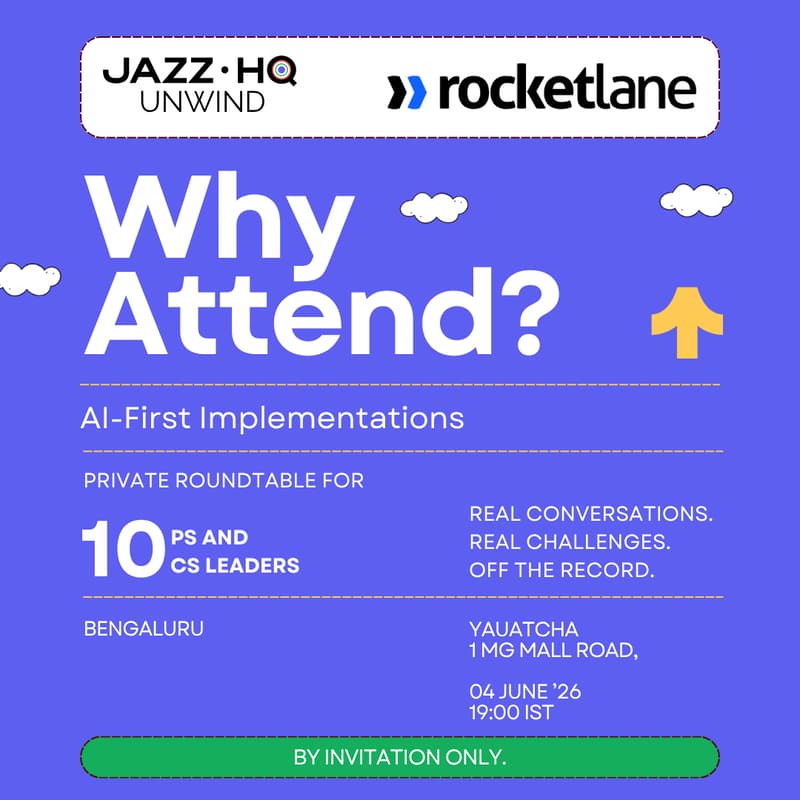 JAZZ·HQ
UNWIND

rocketlane

Why Attend?

AI-First Implementations

PRIVATE ROUNDTABLE FOR

10 PS AND CS LEADERS

REAL CONVERSATIONS.
REAL CHALLENGES.
OFF THE RECORD.

BENGALURU

YAUATCHA
1 MG MALL ROAD,

04 JUNE '26
19:00 IST

BY INVITATION ONLY.